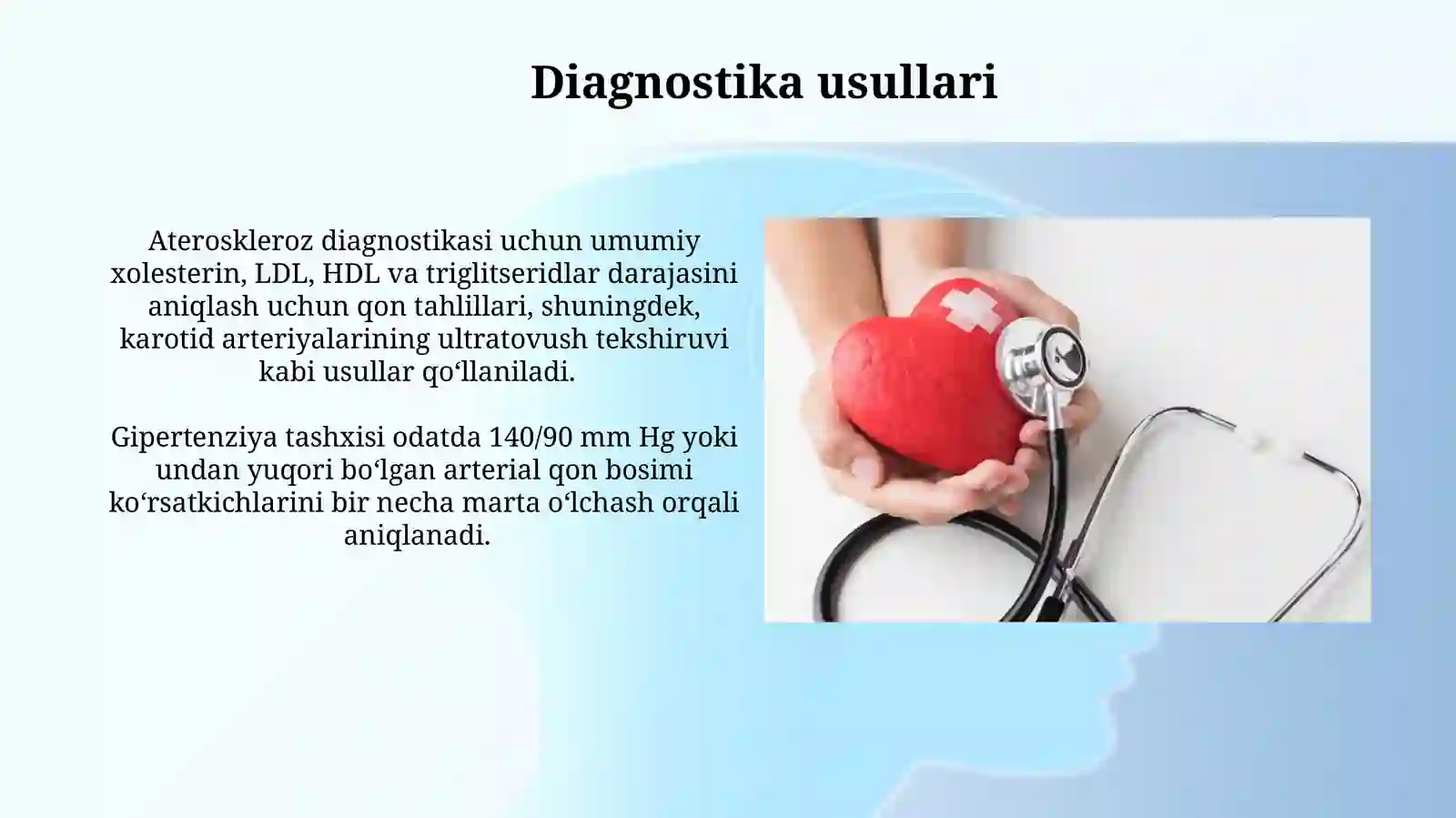 Diagnostika usullari

Ateroskleroz diagnostikasi uchun umumiy xolesterin, LDL, HDL va triglitseridlar darajasini aniqlash uchun qon tahlillari, shuningdek, karotid arteriyalarining ultratovush tekshiruvi kabi usullar qoʻllaniladi.

Gipertenziya tashxisi odatda 140/90 mm Hg yoki undan yuqori boʻlgan arterial qon bosimi koʻrsatkichlarini bir necha marta oʻlchash orqali aniqlanadi.